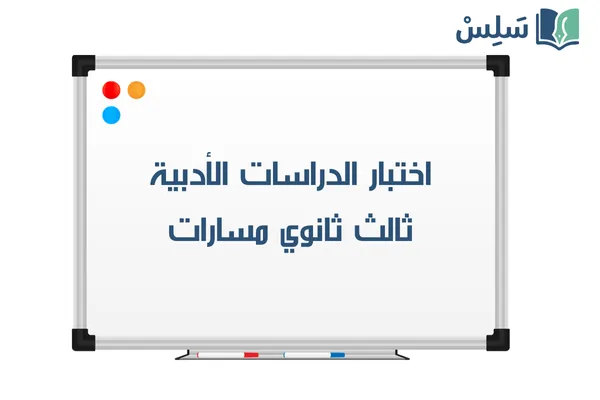 سَلِسْ

اختبار الدراسات الأدبية
ثالث ثانوي مسارات